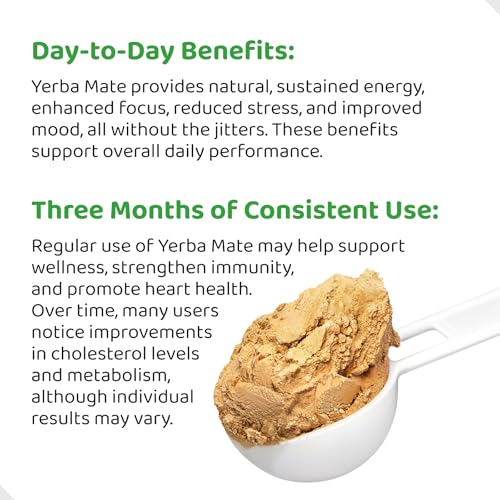 Day-to-Day Benefits:

Yerba Mate provides natural, sustained energy, enhanced focus, reduced stress, and improved mood, all without the jitters. These benefits support overall daily performance.

Three Months of Consistent Use:

Regular use of Yerba Mate may help support wellness, strengthen immunity, and promote heart health. Over time, many users notice improvements in cholesterol levels and metabolism, although individual results may vary.